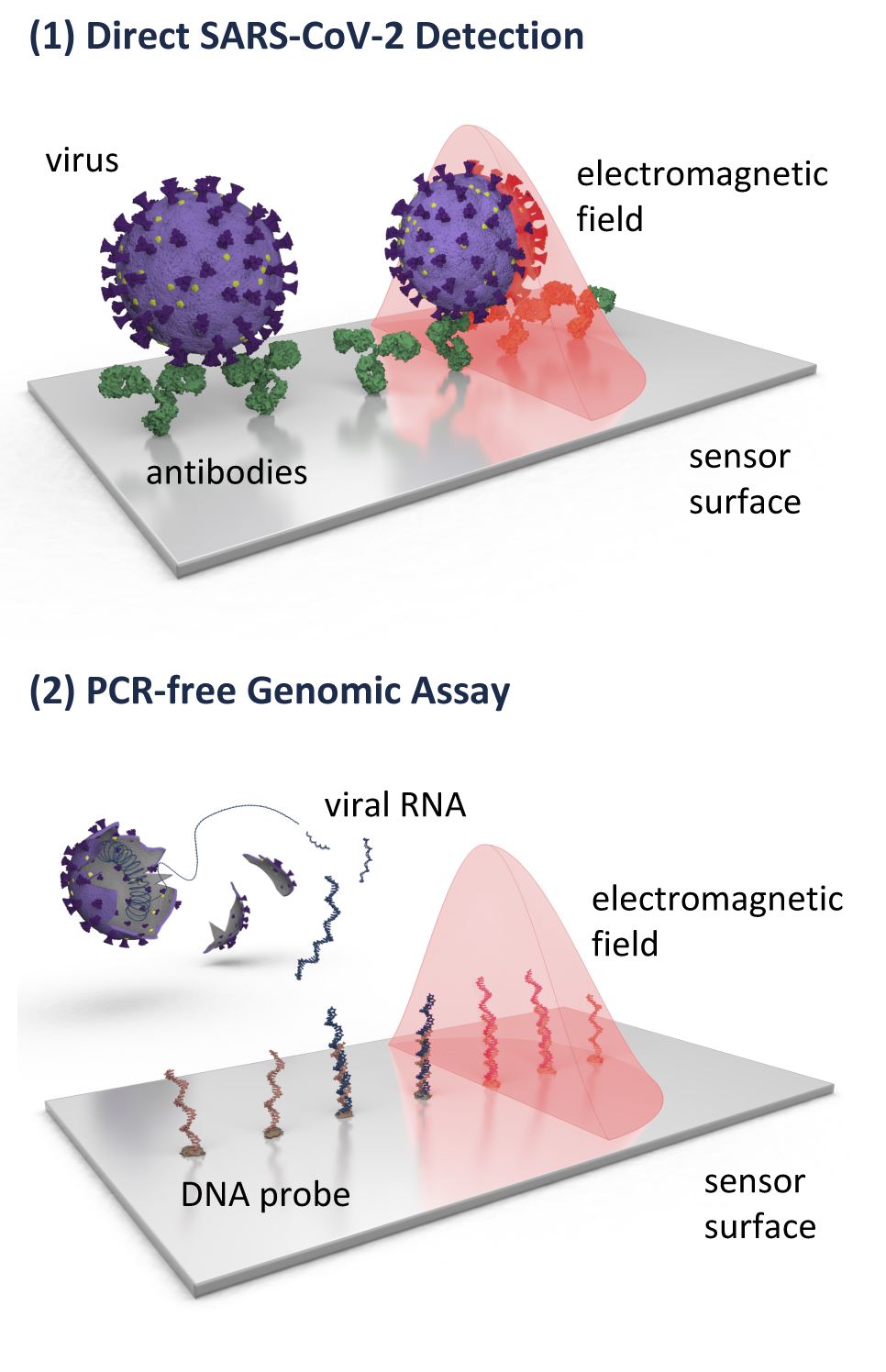 (1) Direct SARS-CoV-2 Detection

virus

electromagnetic field

antibodies

sensor surface

(2) PCR-free Genomic Assay

viral RNA

electromagnetic field

DNA probe

sensor surface